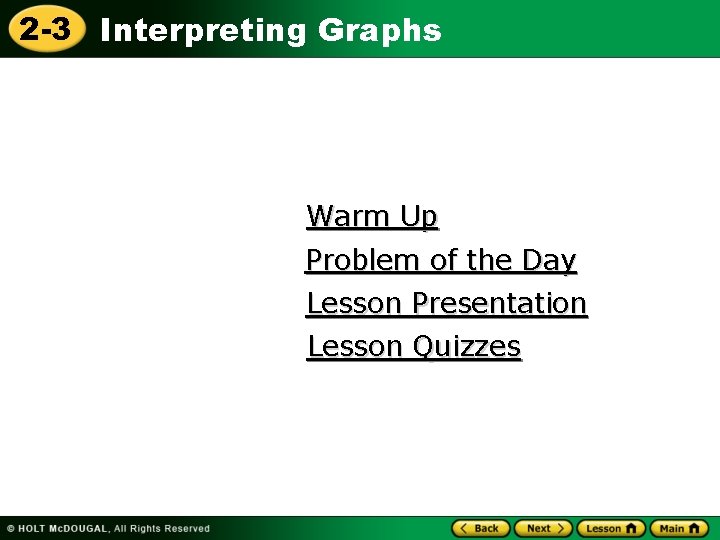 2-3 Interpreting Graphs

Warm Up
Problem of the Day
Lesson Presentation
Lesson Quizzes

© HOLT McDOUGAL, All Rights Reserved

Back Next Lesson Main